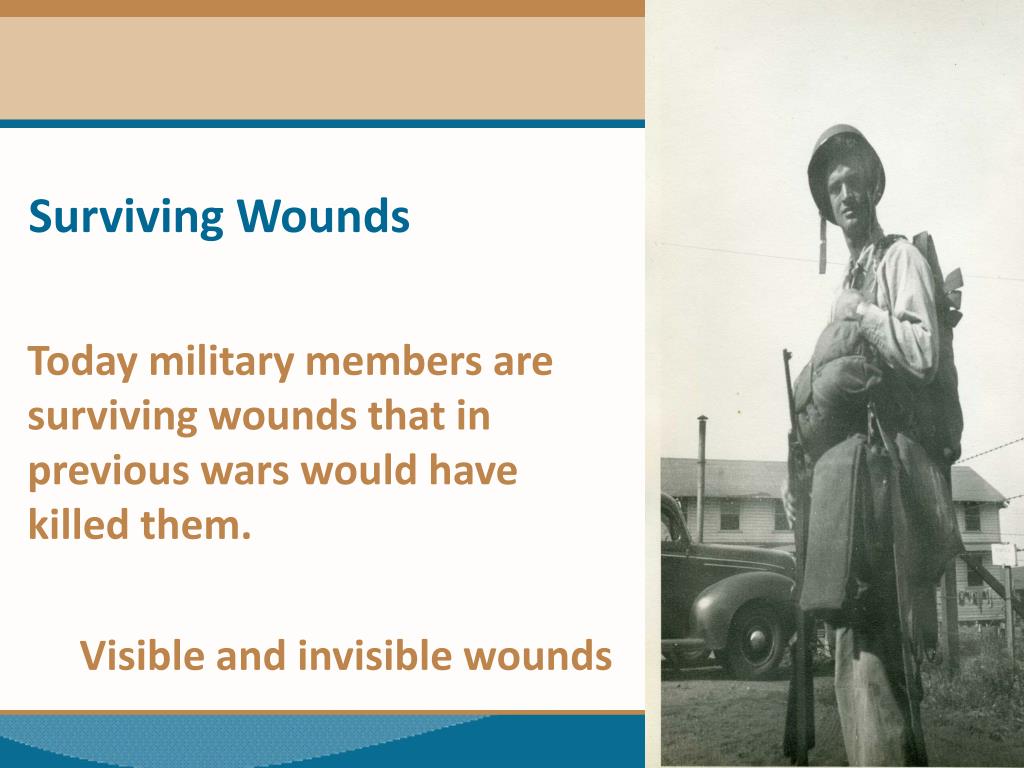 Surviving Wounds

Today military members are surviving wounds that in previous wars would have killed them.

Visible and invisible wounds